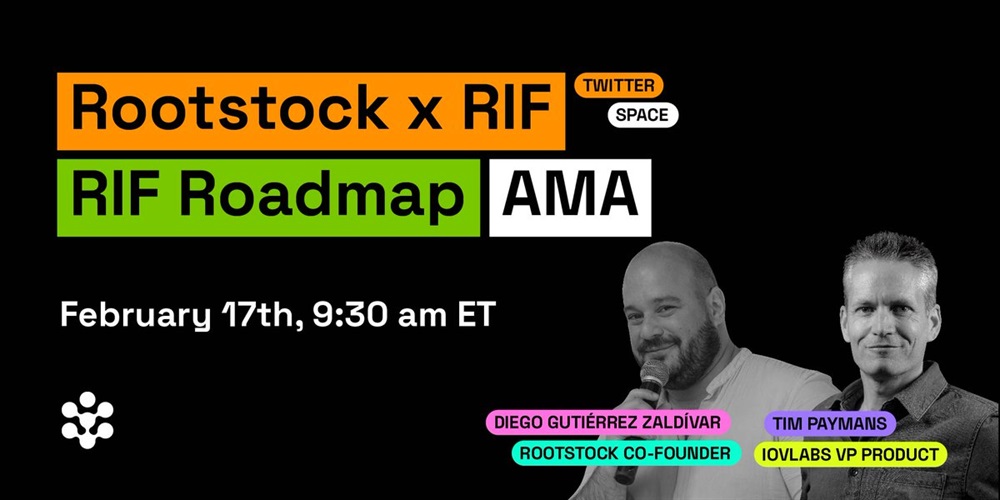 Rootstock x RIF

TWITTER
SPACE

RIF Roadmap AMA

February 17th, 9:30 am ET

DIEGO GUTIÉRREZ ZALDÍVAR
ROOTSTOCK CO-FOUNDER

TIM PAYMANS
IOVLABS VP PRODUCT